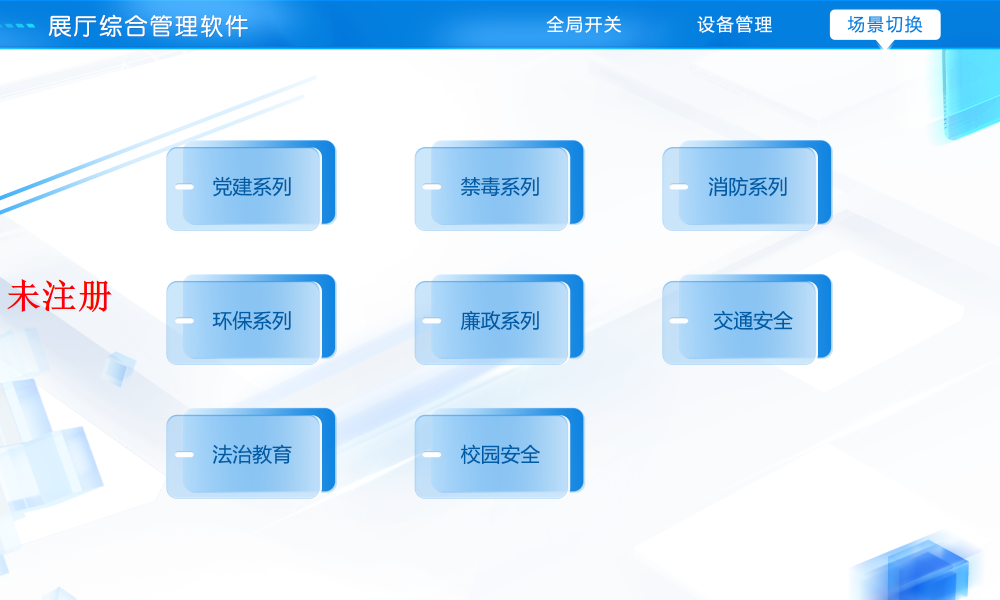 展厅综合管理软件

全局开关 设备管理 场景切换

党建系列 禁毒系列 消防系列

未注册

环保系列 廉政系列 交通安全

法治教育 校园安全